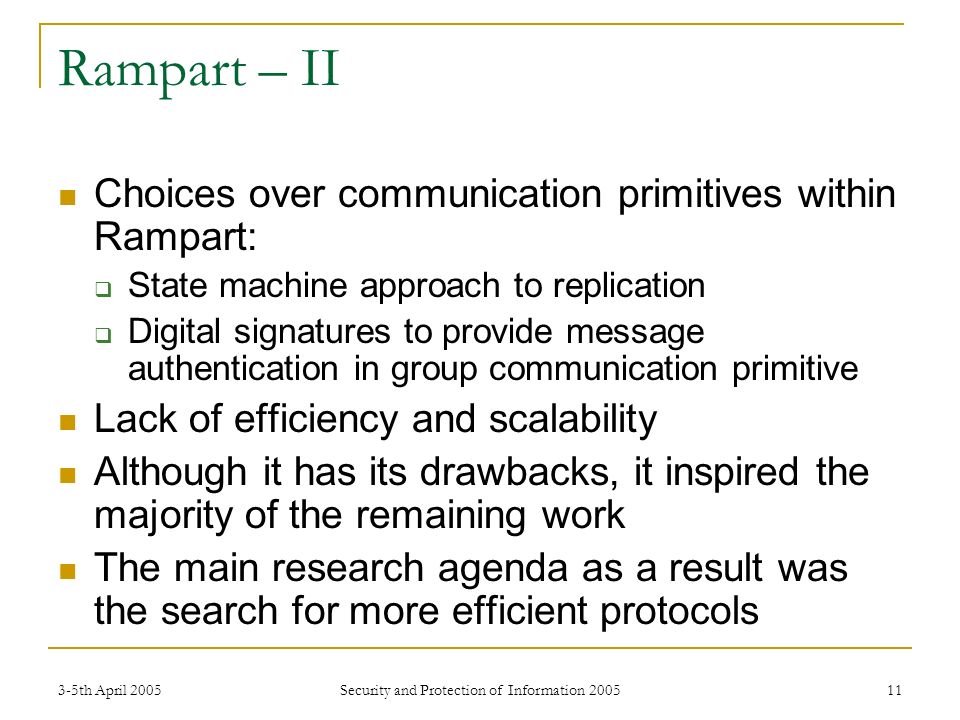 Rampart – II

Choices over communication primitives within Rampart:

State machine approach to replication

Digital signatures to provide message authentication in group communication primitive

Lack of efficiency and scalability

Although it has its drawbacks, it inspired the majority of the remaining work

The main research agenda as a result was the search for more efficient protocols

3-5th April 2005

Security and Protection of Information 2005

11